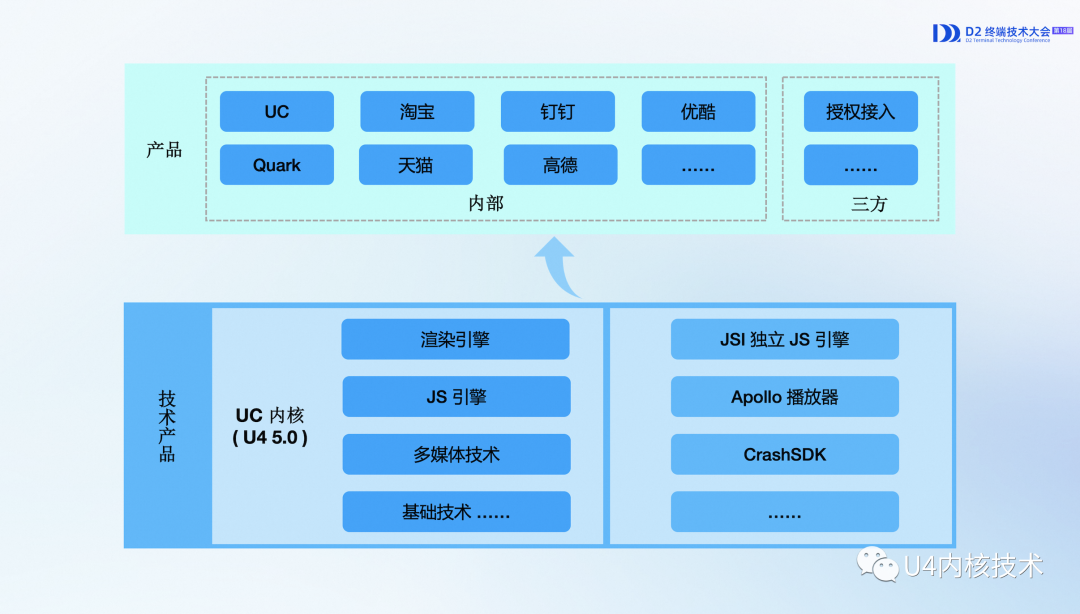 D2 终端技术大会 第18届
D2 Terminal Technology Conference

产品

UC
淘宝
钉钉
优酷
Quark
天猫
高德
……
内部

授权接入
……
三方

技术产品

UC 内核
( U4 5.0 )

渲染引擎
JS 引擎
多媒体技术
基础技术 ……

JSI 独立 JS 引擎
Apollo 播放器
CrashSDK
……

U4内核技术